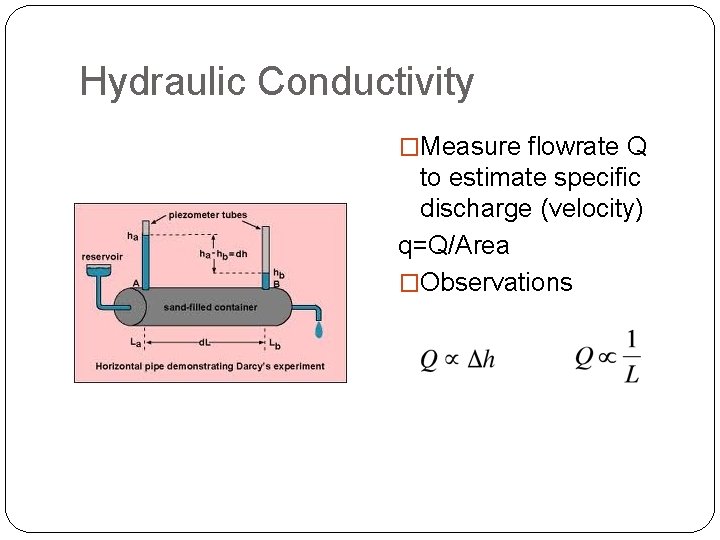 Hydraulic Conductivity

piezometer tubes
$h_a$
$h_a - h_b = dh$
reservoir
$h_b$
A
B
sand-filled container
$L_a$
dL
$L_b$
Horizontal pipe demonstrating Darcy's experiment

□Measure flowrate Q to estimate specific discharge (velocity)

q=Q/Area

□Observations

$Q \propto \Delta h$ $Q \propto \frac{1}{L}$